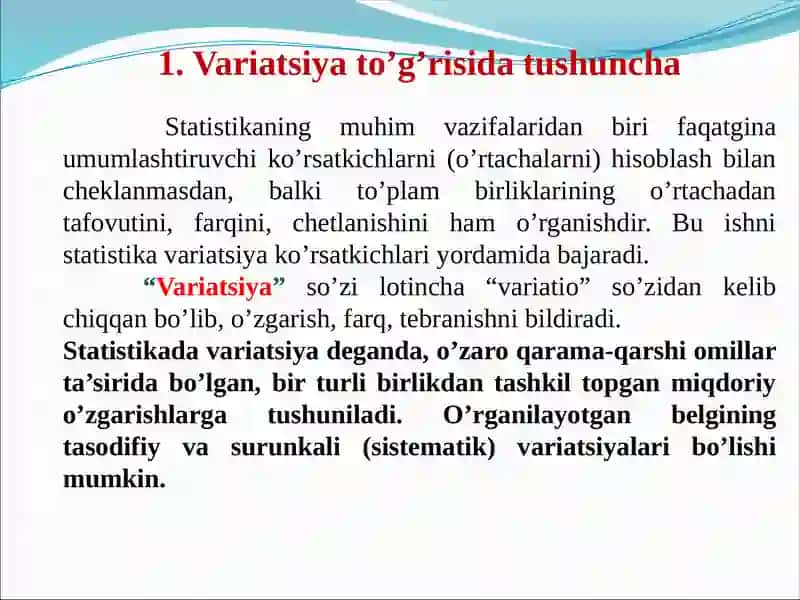 1. Variatsiya to’g’risida tushuncha

Statistikaning muhim vazifalaridan biri faqatgina umumlashtiruvchi ko’rsatkichlarni (o’rtachalarni) hisoblash bilan cheklanmasdan, balki to’plam birliklarining o’rtachadan tafovutini, farqini, chetlanishini ham o’rganishdir. Bu ishni statistika variatsiya ko’rsatkichlari yordamida bajaradi.

“Variatsiya” so’zi lotincha “variatio” so’zidan kelib chiqqan bo’lib, o’zgarish, farq, tebranishni bildiradi.

Statistikada variatsiya deganda, o’zaro qarama-qarshi omillar ta’sirida bo’lgan, bir turli birlikdan tashkil topgan miqdoriy o’zgarishlarga tushuniladi. O’rganilayotgan belgining tasodifiy va surunkali (sistematik) variatsiyalari bo’lishi mumkin.